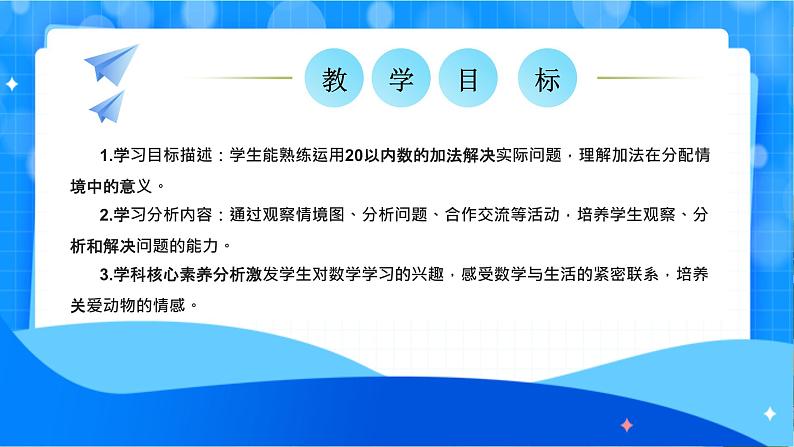 教学目标

1.学习目标描述：学生能熟练运用20以内数的加法解决实际问题，理解加法在分配情境中的意义。

2.学习分析内容：通过观察情境图、分析问题、合作交流等活动，培养学生观察、分析和解决问题的能力。

3.学科核心素养分析激发学生对数学学习的兴趣，感受数学与生活的紧密联系，培养关爱动物的情感。